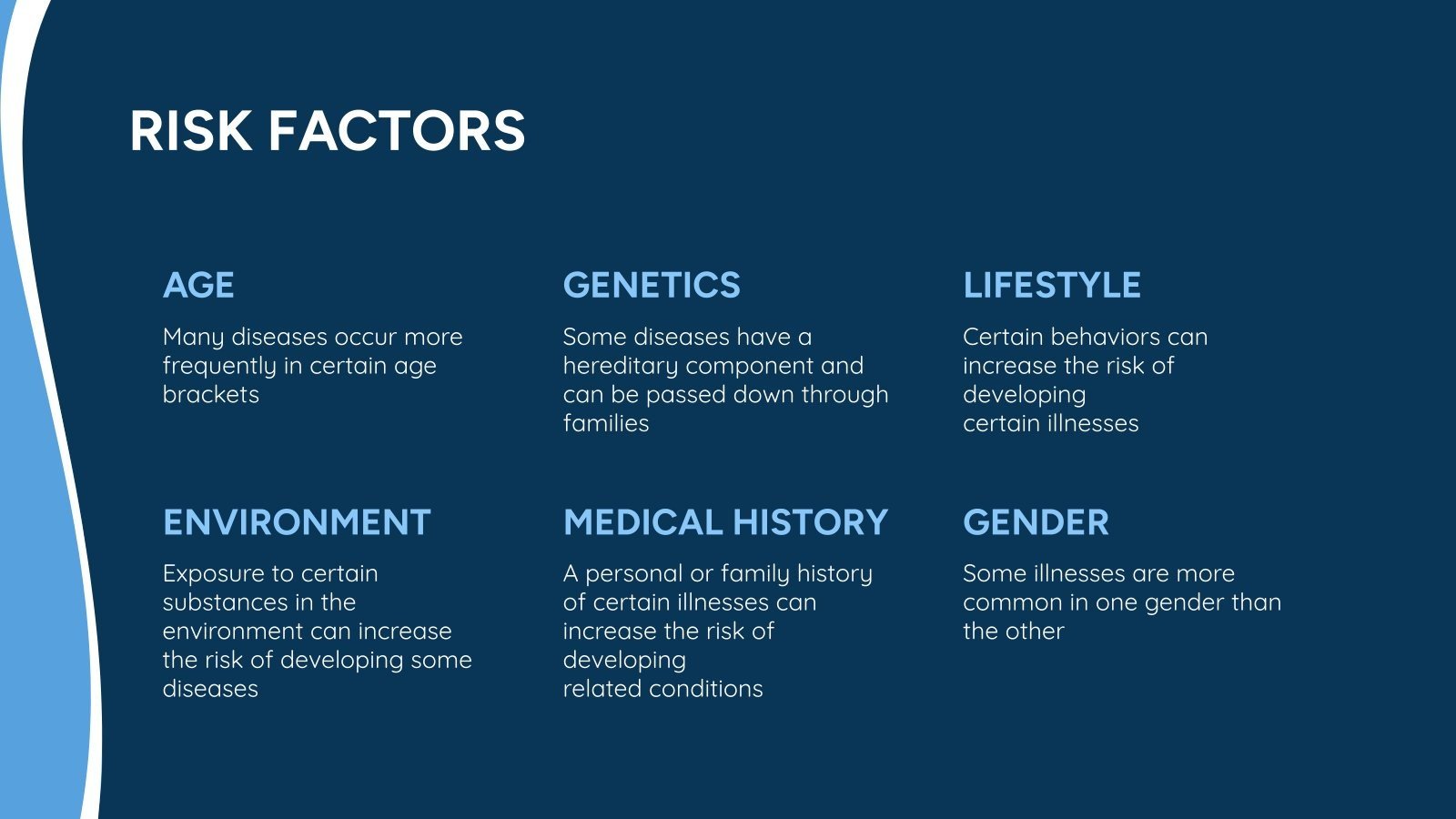 RISK FACTORS

AGE

Many diseases occur more frequently in certain age brackets

GENETICS

Some diseases have a hereditary component and can be passed down through families

LIFESTYLE

Certain behaviors can increase the risk of developing certain illnesses

ENVIRONMENT

Exposure to certain substances in the environment can increase the risk of developing some diseases

MEDICAL HISTORY

A personal or family history of certain illnesses can increase the risk of developing related conditions

GENDER

Some illnesses are more common in one gender than the other